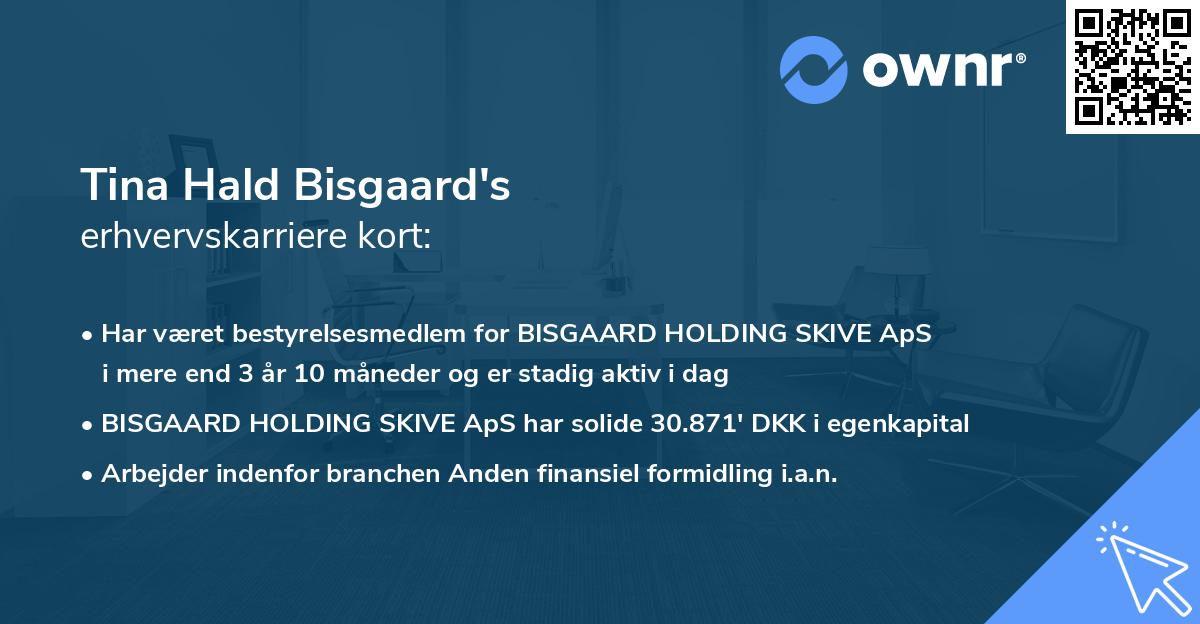 ownr®

Tina Hald Bisgaard's
erhvervskarriere kort:

• Har været bestyrelsesmedlem for BISGAARD HOLDING SKIVE ApS i mere end 3 år 10 måneder og er stadig aktiv i dag
• BISGAARD HOLDING SKIVE ApS har solide 30.871' DKK i egenkapital
• Arbejder indenfor branchen Anden finansiel formidling i.a.n.